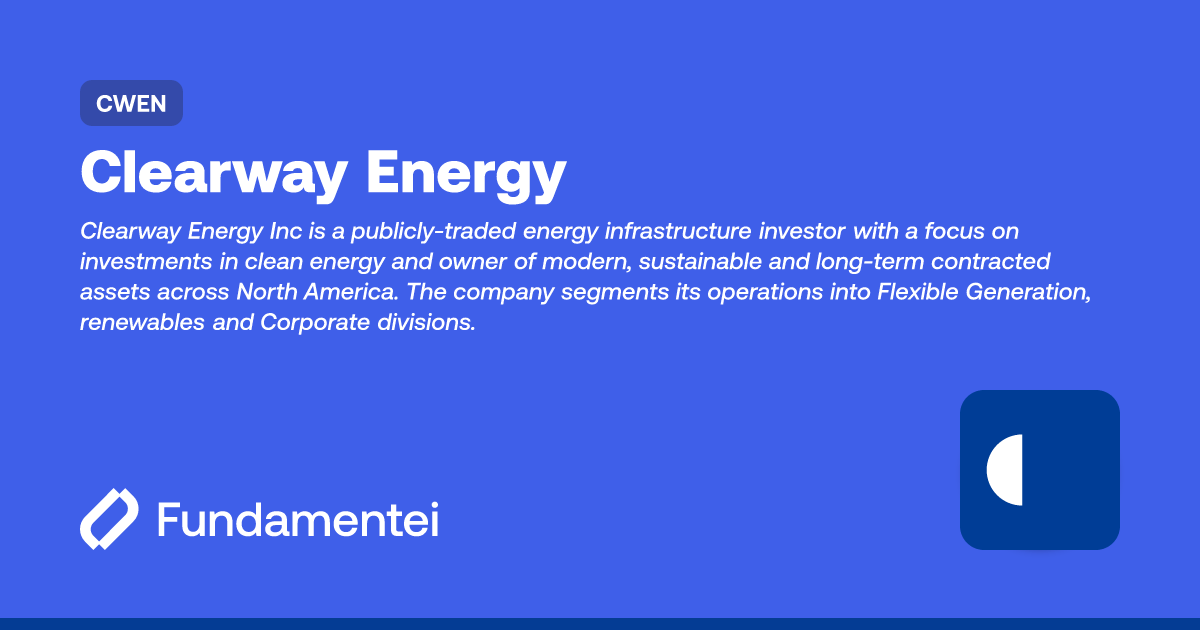 CWEN

Clearway Energy

Clearway Energy Inc is a publicly-traded energy infrastructure investor with a focus on investments in clean energy and owner of modern, sustainable and long-term contracted assets across North America. The company segments its operations into Flexible Generation, renewables and Corporate divisions.

Fundamentei